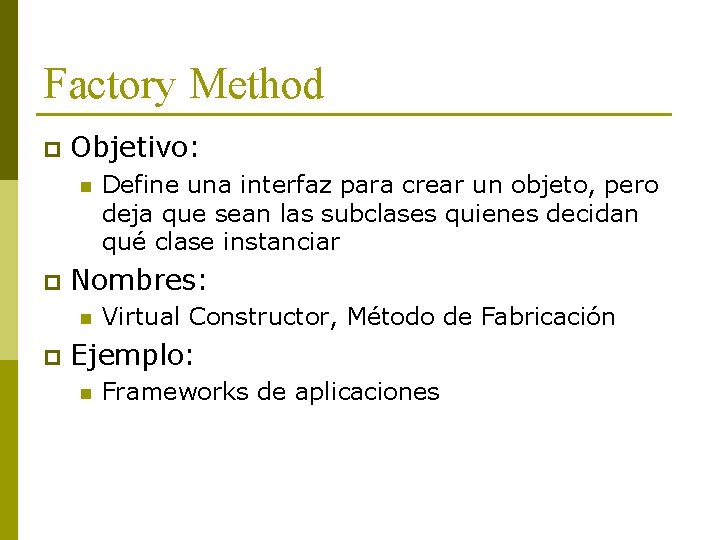 Factory Method

Objetivo:

Define una interfaz para crear un objeto, pero deja que sean las subclases quienes decidan qué clase instanciar

Nombres:

Virtual Constructor, Método de Fabricación

Ejemplo:

Frameworks de aplicaciones